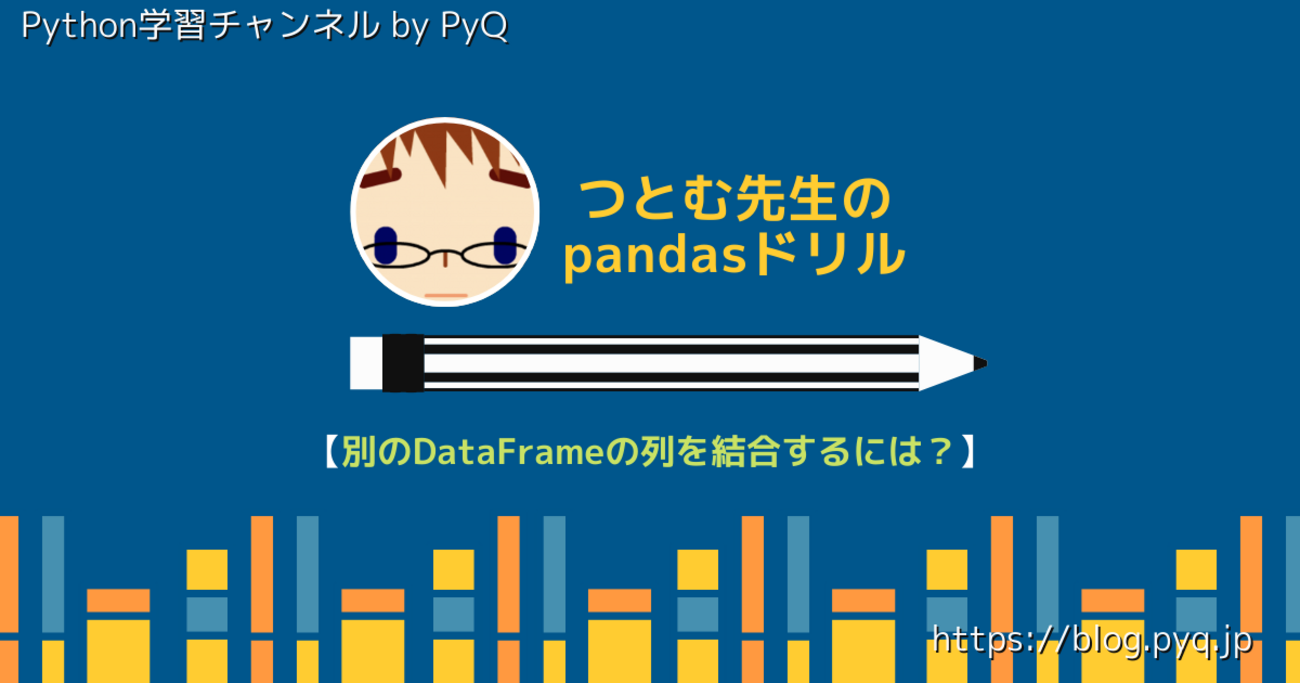 Python学習チャンネル by PyQ

つとむ先生の
pandasドリル

【別のDataFrameの列を結合するには？】

https://blog.pyq.jp